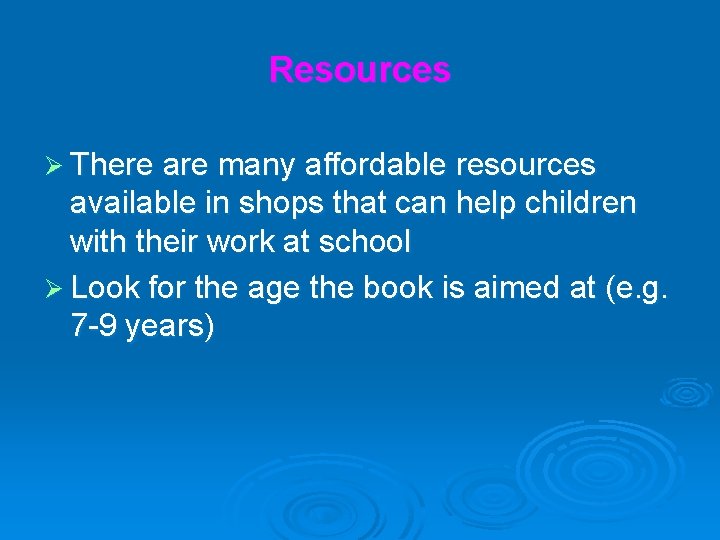 Resources

➢ There are many affordable resources available in shops that can help children with their work at school

➢ Look for the age the book is aimed at (e.g. 7-9 years)